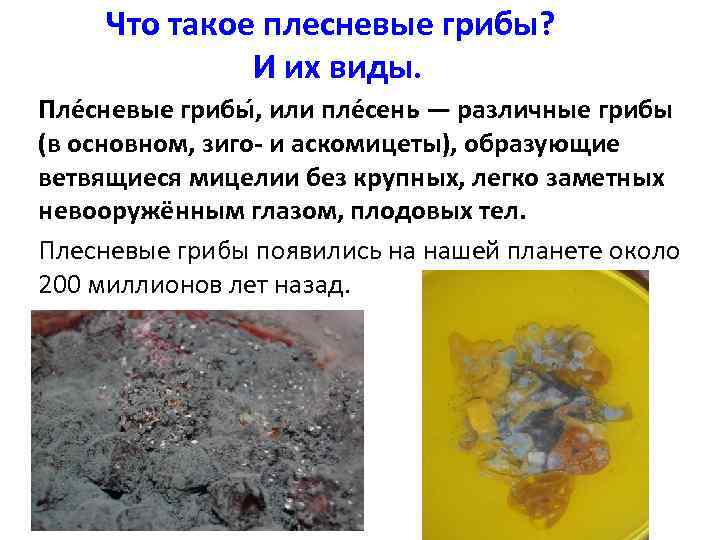 Что такое плесневые грибы?
И их виды.

Пле́сневые грибы́, или пле́сень — различные грибы (в основном, зиго- и аскомицеты), образующие ветвящиеся мицелии без крупных, легко заметных невооружённым глазом, плодовых тел.

Плесневые грибы появились на нашей планете около 200 миллионов лет назад.